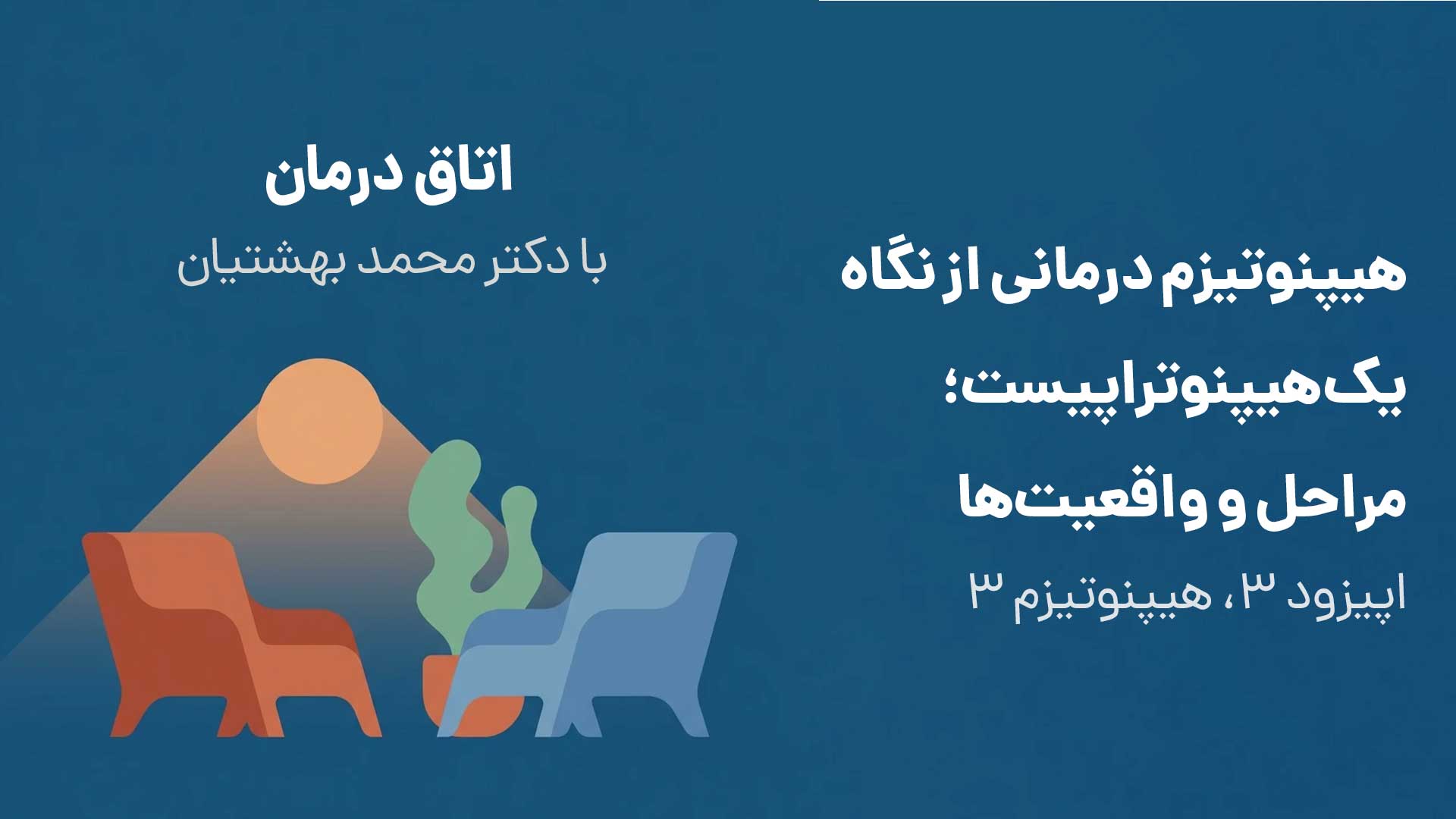 هیپنوتیزم درمانی از نگاه یک هیپنوتراپیست؛ مراحل و واقعیت‌ها

اپیزود ۳، هیپنوتیزم ۳

اتاق درمان

با دکتر محمد بهشتیان